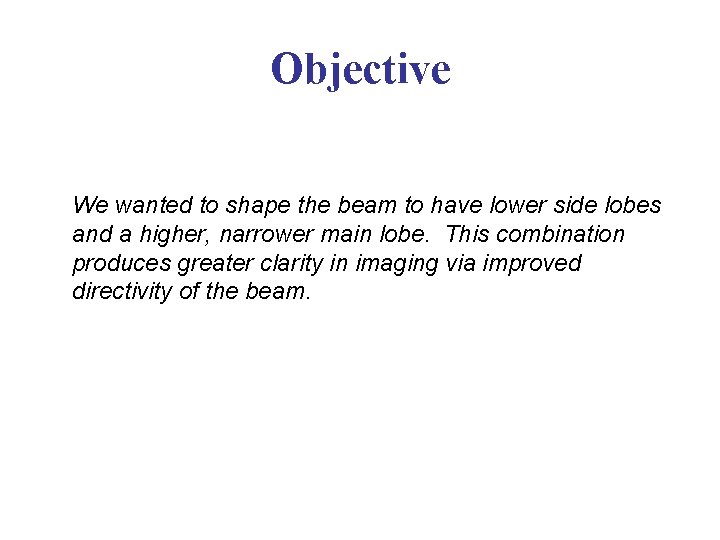 Objective

We wanted to shape the beam to have lower side lobes and a higher, narrower main lobe. This combination produces greater clarity in imaging via improved directivity of the beam.